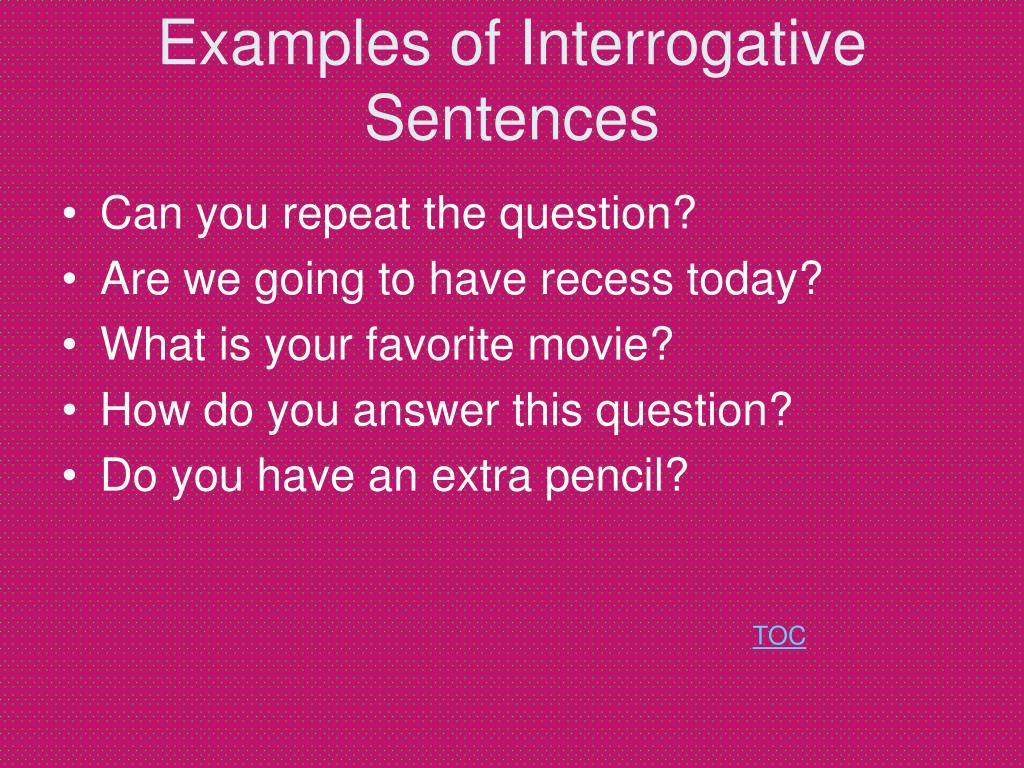 Examples of Interrogative Sentences

• Can you repeat the question?
• Are we going to have recess today?
• What is your favorite movie?
• How do you answer this question?
• Do you have an extra pencil?

TOC